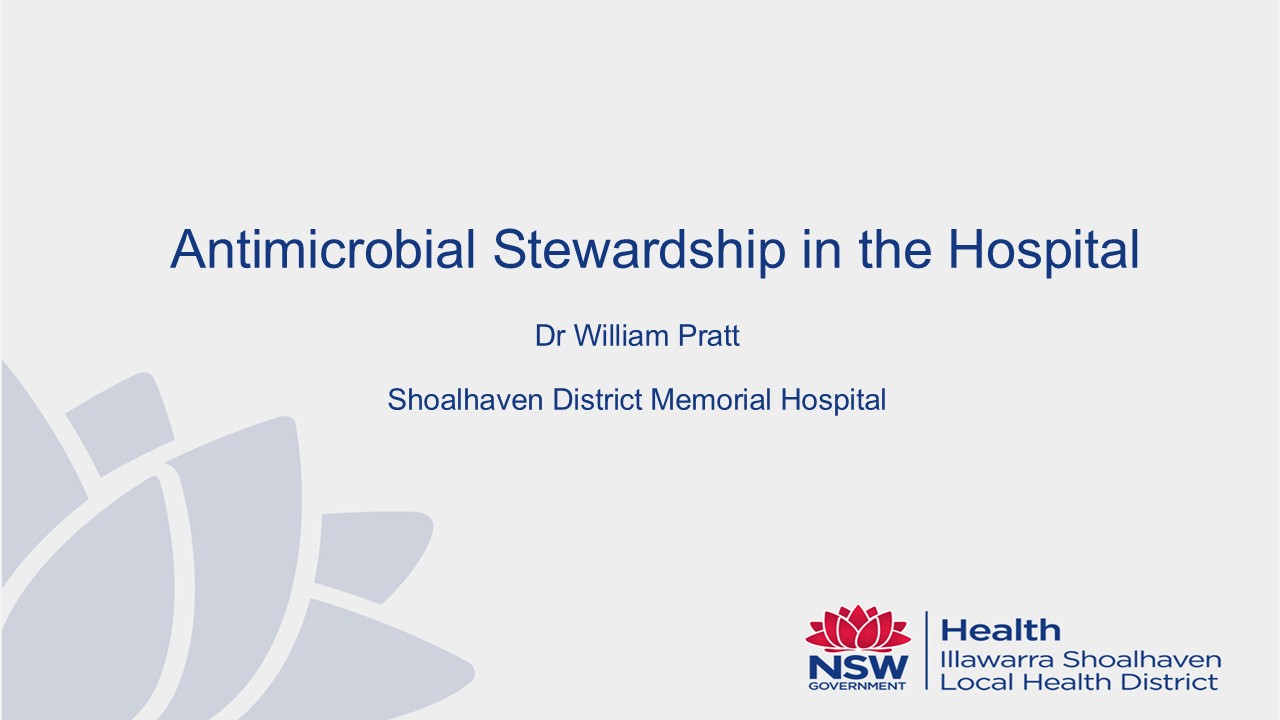 Antimicrobial Stewardship in the Hospital

Dr William Pratt

Shoalhaven District Memorial Hospital

NSW
GOVERNMENT

Health
Illawarra Shoalhaven
Local Health District